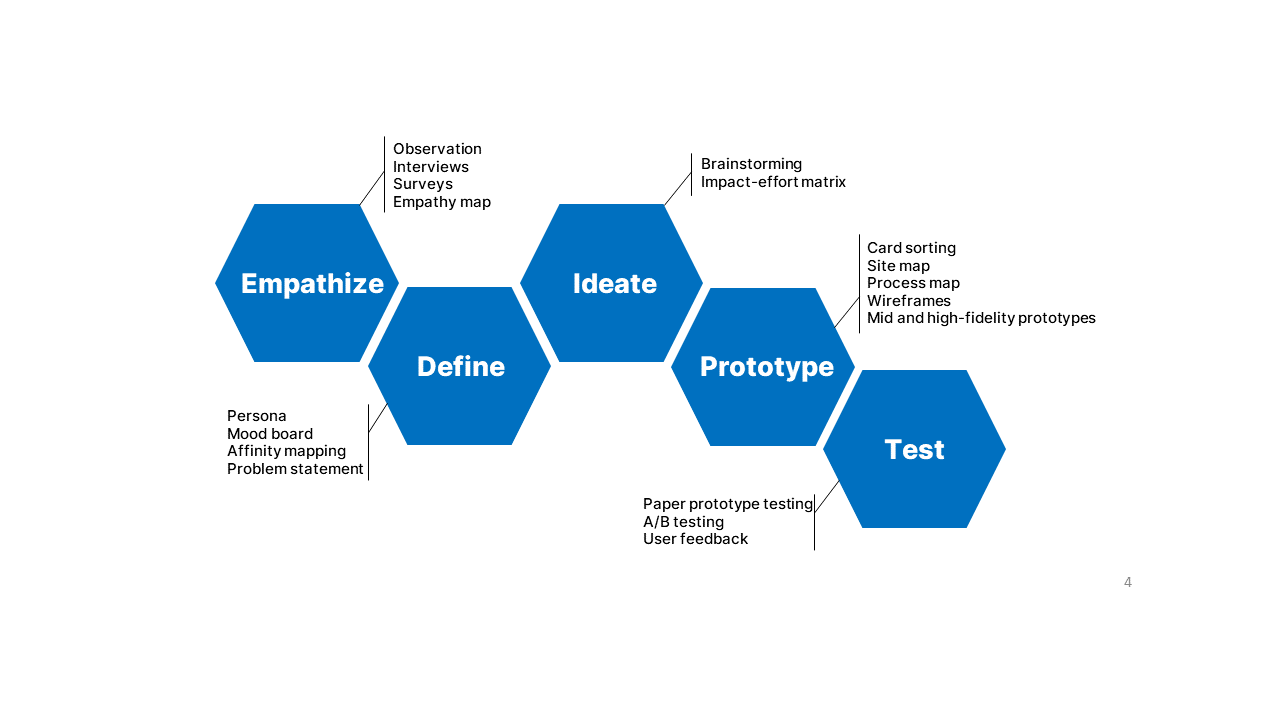 Observation
Interviews
Surveys
Empathy map

Empathize

Define

Persona
Mood board
Affinity mapping
Problem statement

Brainstorming
Impact-effort matrix

Ideate

Card sorting
Site map
Process map
Wireframes
Mid and high-fidelity prototypes

Prototype

Test

Paper prototype testing
A/B testing
User feedback

4